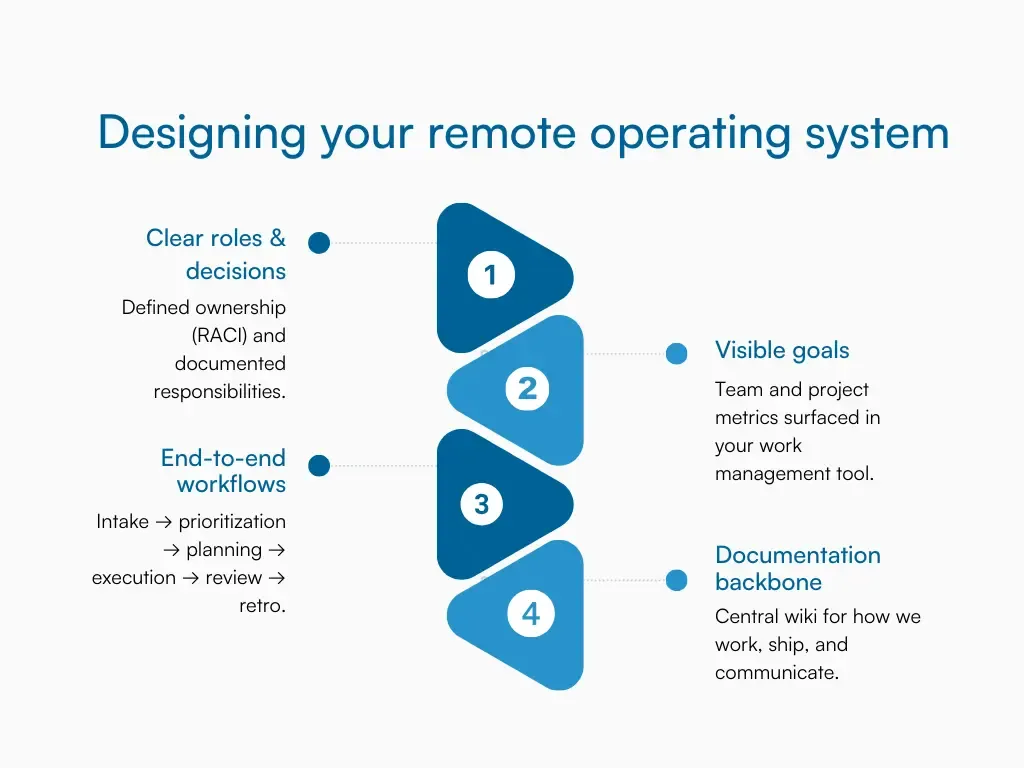 Designing your remote operating system

Clear roles & decisions

Defined ownership (RACI) and documented responsibilities.

1

2

Visible goals

Team and project metrics surfaced in your work management tool.

End-to-end workflows

Intake → prioritization → planning → execution → review → retro.

3

4

Documentation backbone

Central wiki for how we work, ship, and communicate.